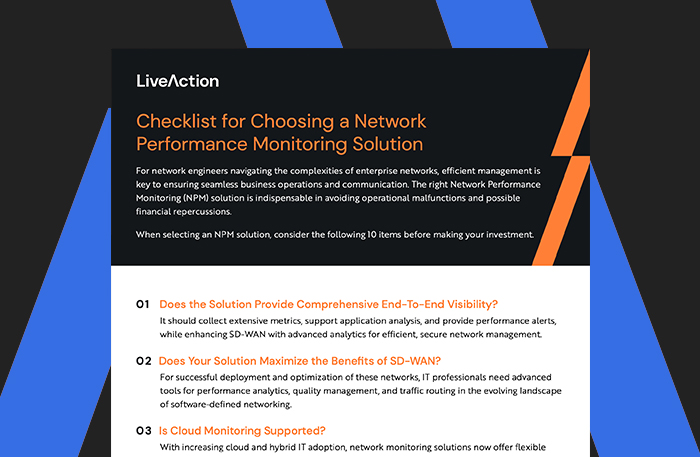 LiveAction

Checklist for Choosing a Network Performance Monitoring Solution

For network engineers navigating the complexities of enterprise networks, efficient management is key to ensuring seamless business operations and communication. The right Network Performance Monitoring (NPM) solution is indispensable in avoiding operational malfunctions and possible financial repercussions.

When selecting an NPM solution, consider the following 10 items before making your investment.

01 Does the Solution Provide Comprehensive End-To-End Visibility?

It should collect extensive metrics, support application analysis, and provide performance alerts, while enhancing SD-WAN with advanced analytics for efficient, secure network management.

02 Does Your Solution Maximize the Benefits of SD-WAN?

For successful deployment and optimization of these networks, IT professionals need advanced tools for performance analytics, quality management, and traffic routing in the evolving landscape of software-defined networking.

03 Is Cloud Monitoring Supported?

With increasing cloud and hybrid IT adoption, network monitoring solutions now offer flexible